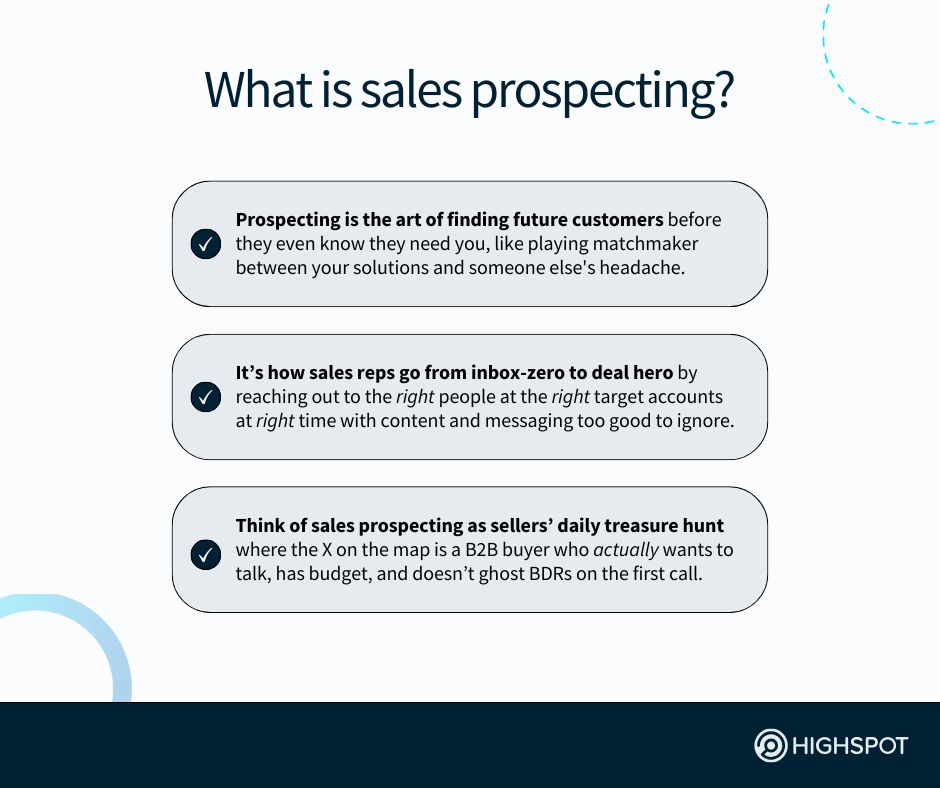 What is sales prospecting?

Prospecting is the art of finding future customers before they even know they need you, like playing matchmaker between your solutions and someone else's headache.

It’s how sales reps go from inbox-zero to deal hero by reaching out to the right people at the right target accounts at right time with content and messaging too good to ignore.

Think of sales prospecting as sellers’ daily treasure hunt where the X on the map is a B2B buyer who actually wants to talk, has budget, and doesn’t ghost BDRs on the first call.

HIGHSPOT